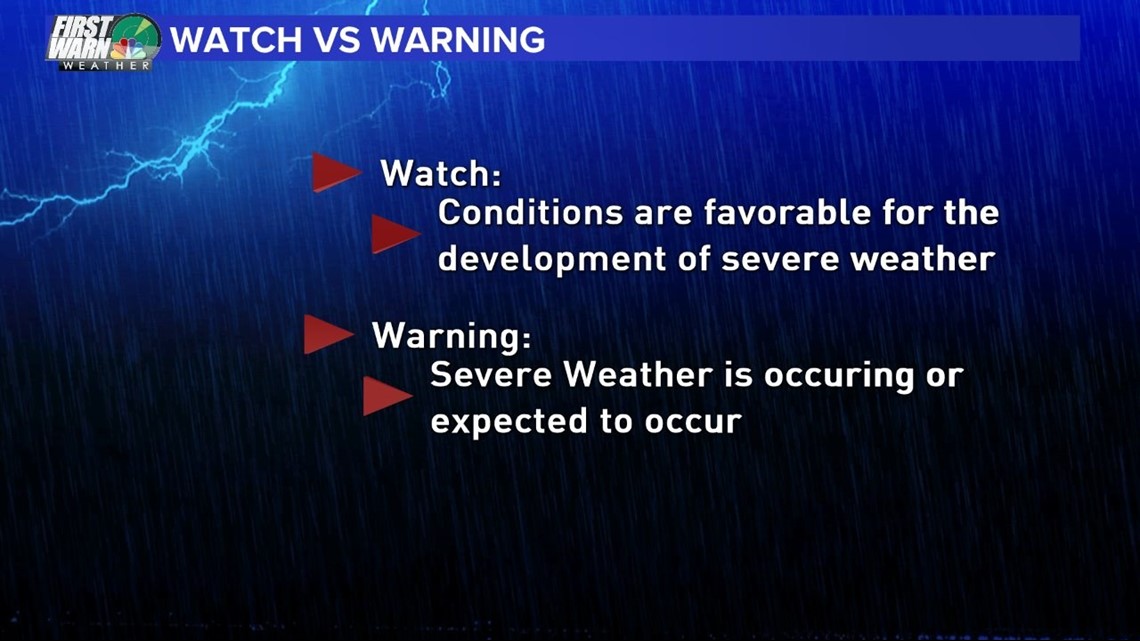 FIRST WARN WEATHER

WATCH VS WARNING

Watch:

Conditions are favorable for the development of severe weather

Warning:

Severe Weather is occuring or expected to occur